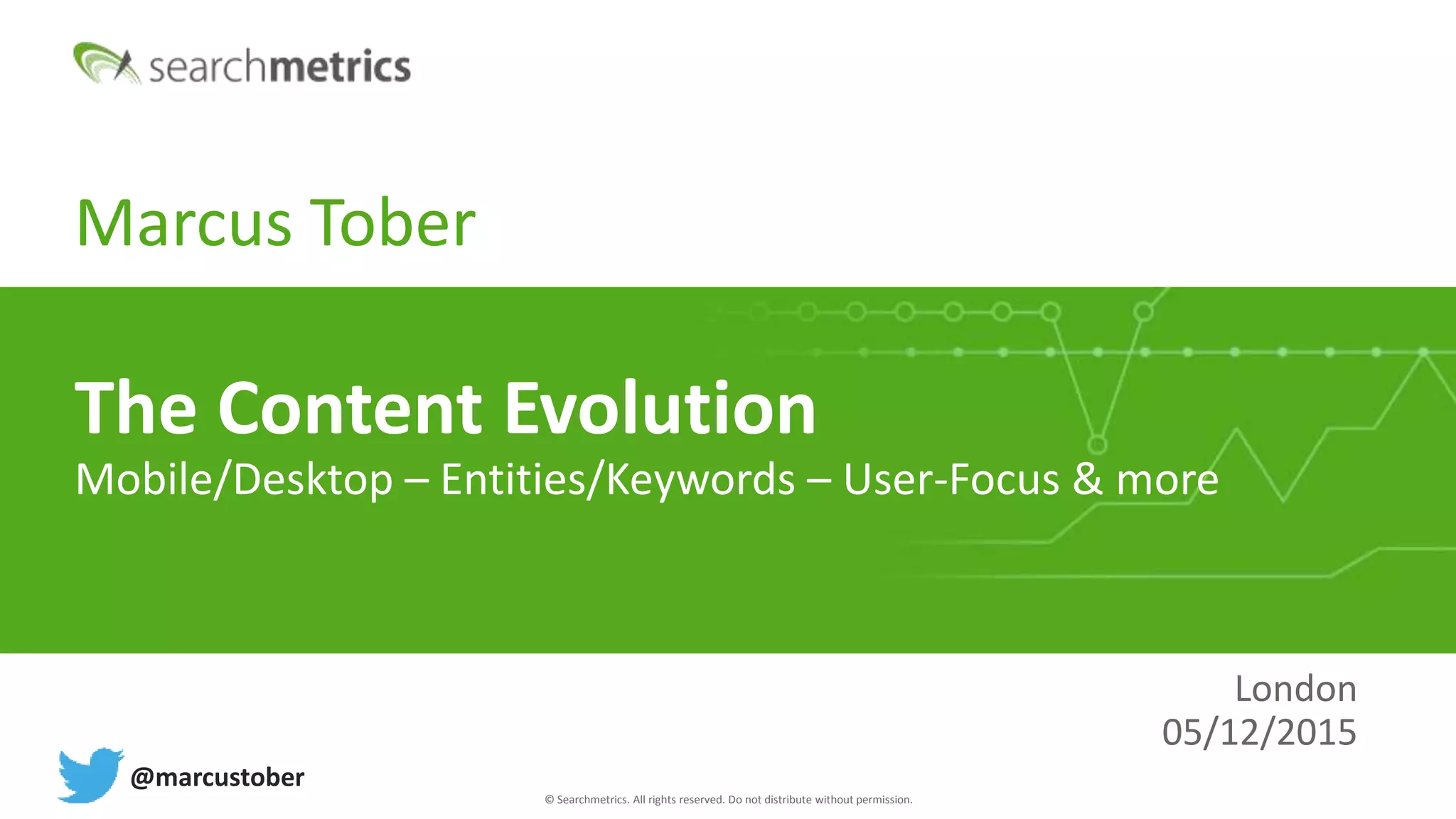 searchmetrics

Marcus Tober

The Content Evolution
Mobile/Desktop – Entities/Keywords – User-Focus & more

London
05/12/2015

@marcustober

© Searchmetrics. All rights reserved. Do not distribute without permission.